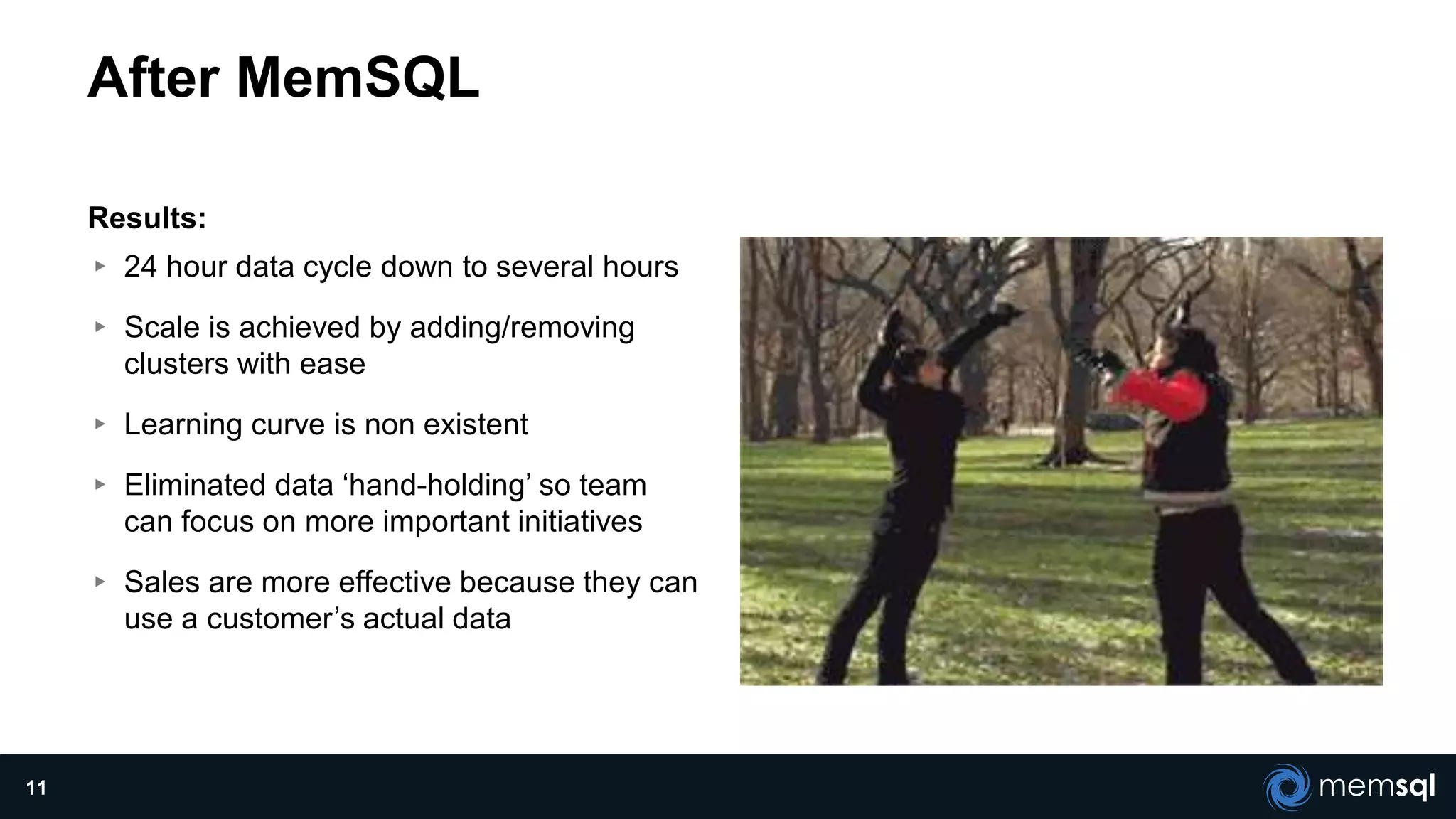 After MemSQL

Results:

▸ 24 hour data cycle down to several hours

▸ Scale is achieved by adding/removing clusters with ease

▸ Learning curve is non existent

▸ Eliminated data ‘hand-holding’ so team can focus on more important initiatives

▸ Sales are more effective because they can use a customer’s actual data

11

memsql